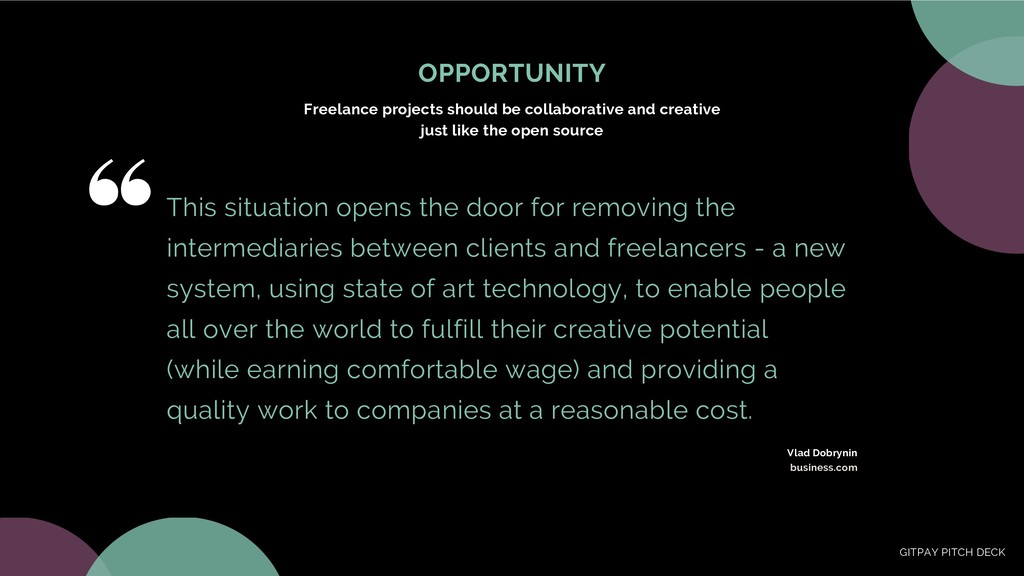 OPPORTUNITY

Freelance projects should be collaborative and creative just like the open source

“

This situation opens the door for removing the intermediaries between clients and freelancers - a new system, using state of art technology, to enable people all over the world to fulfill their creative potential (while earning comfortable wage) and providing a quality work to companies at a reasonable cost.

Vlad Dobrynin
business.com

GITPAY PITCH DECK